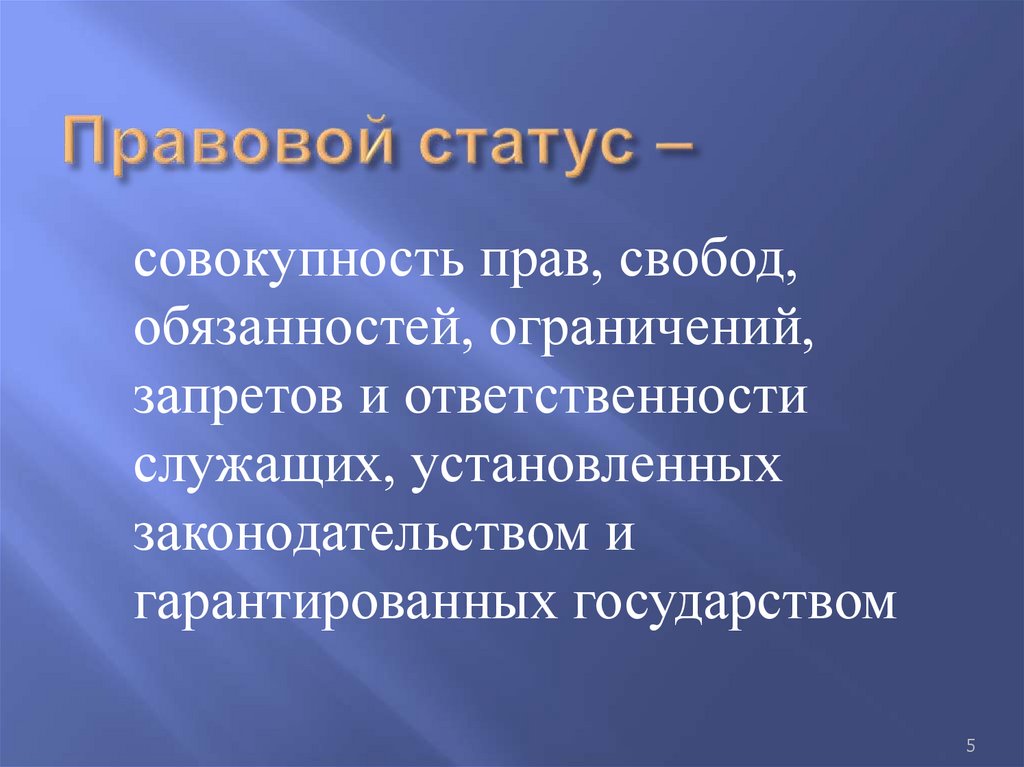 Правовой статус –

совокупность прав, свобод, обязанностей, ограничений, запретов и ответственности служащих, установленных законодательством и гарантированных государством

5